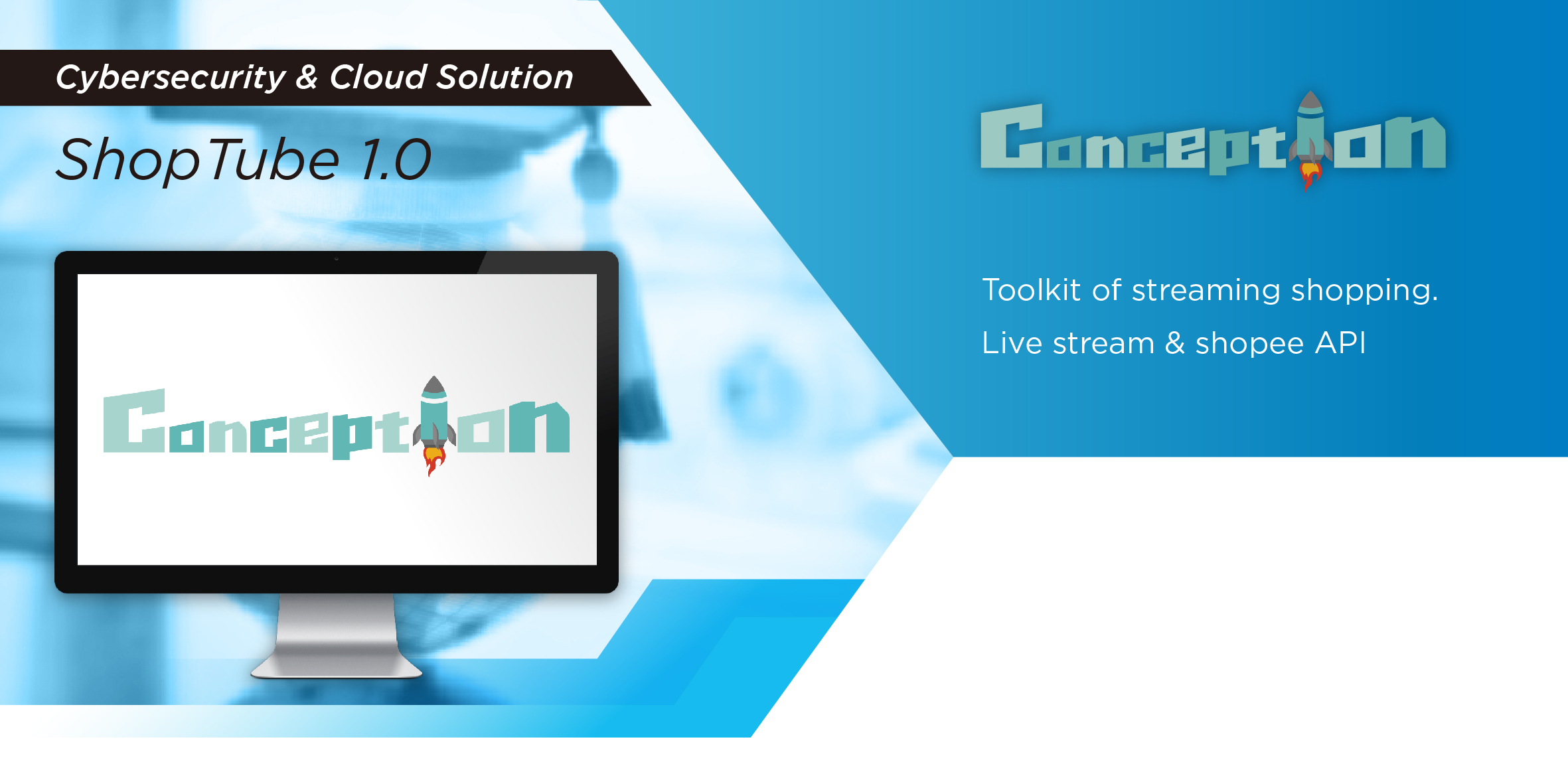 Cybersecurity & Cloud Solution

ShopTube 1.0

Conception

Conception

Toolkit of streaming shopping.

Live stream & shopee API